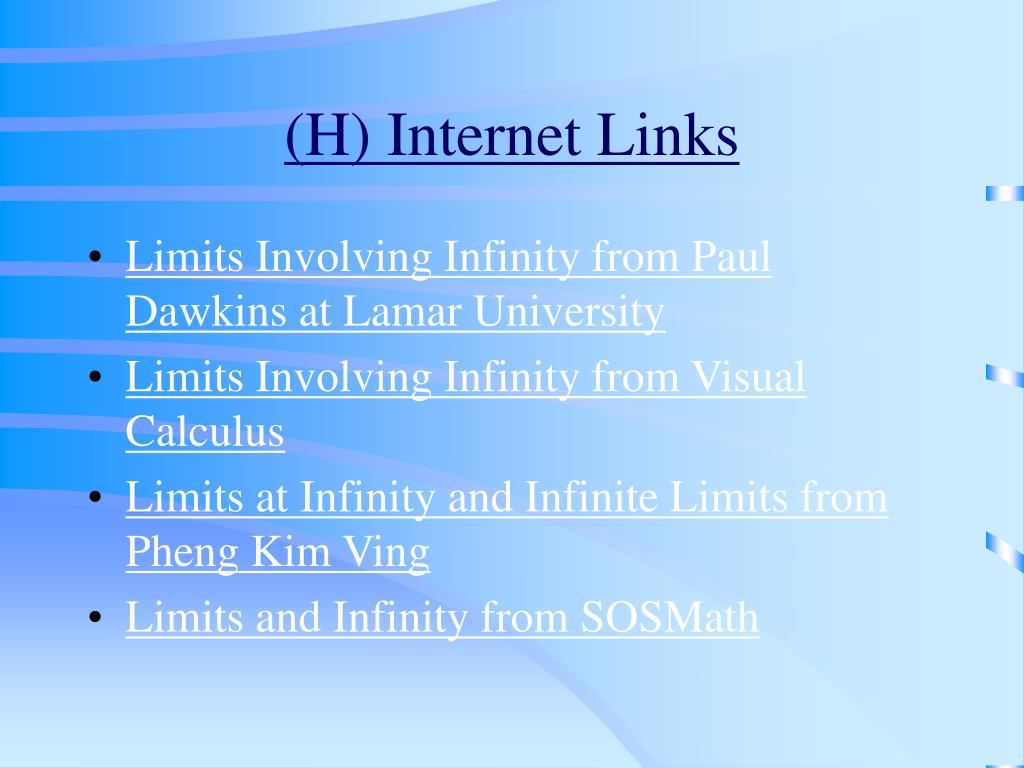 (H) Internet Links

• Limits Involving Infinity from Paul Dawkins at Lamar University
• Limits Involving Infinity from Visual Calculus
• Limits at Infinity and Infinite Limits from Pheng Kim Ving
• Limits and Infinity from SOSMath